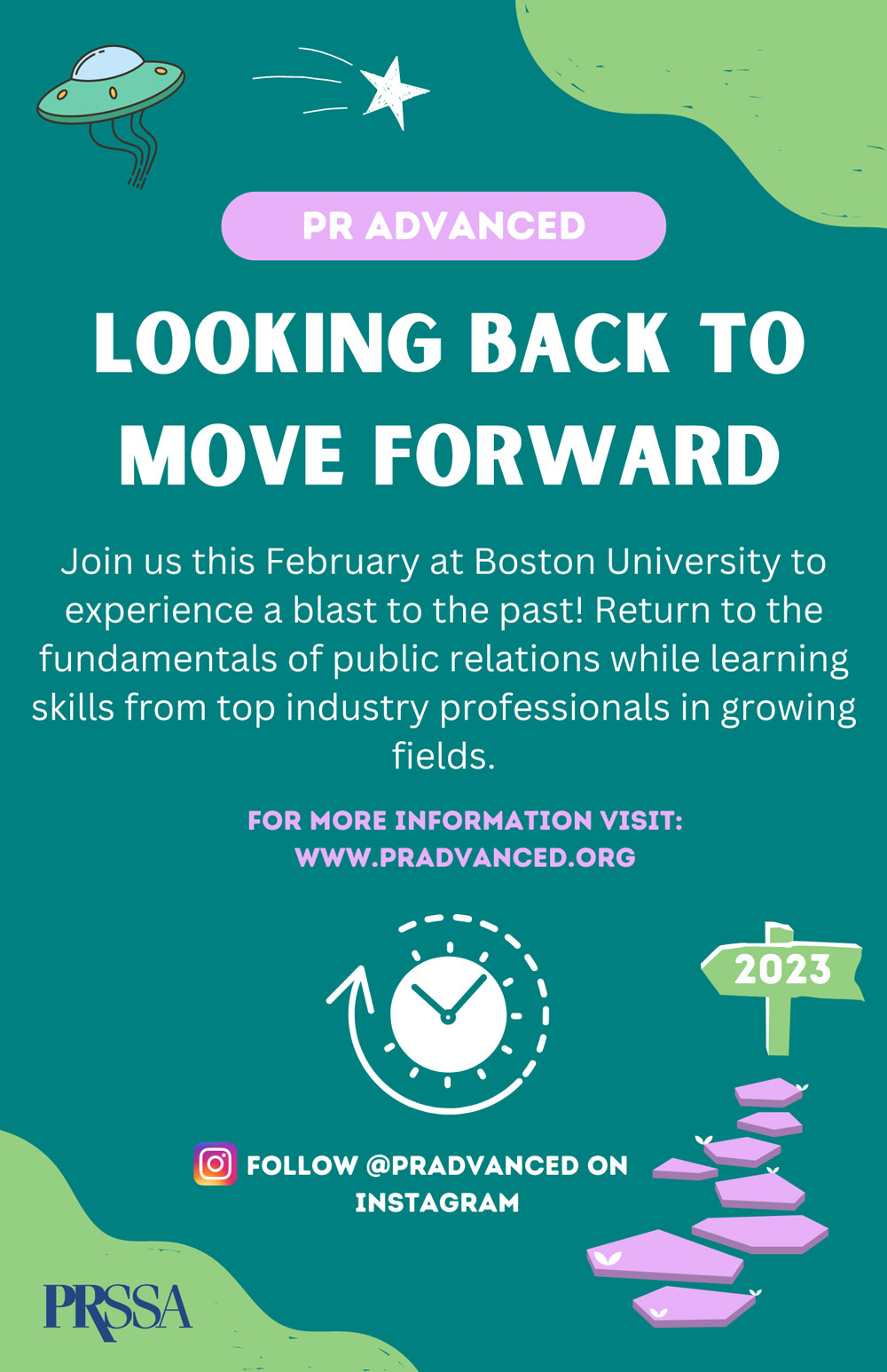 PR ADVANCED

LOOKING BACK TO MOVE FORWARD

Join us this February at Boston University to experience a blast to the past! Return to the fundamentals of public relations while learning skills from top industry professionals in growing fields.

FOR MORE INFORMATION VISIT: WWW.PRADVANCED.ORG

2023

FOLLOW @PRADVANCED ON INSTAGRAM

PRSSA